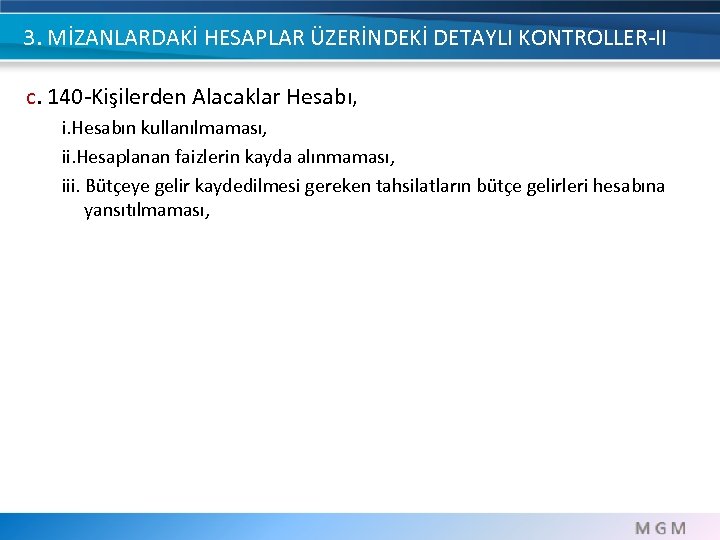 3. MİZANLARDAKİ HESAPLAR ÜZERİNDEKİ DETAYLI KONTROLLER-II

c. 140-Kişilerden Alacaklar Hesabı,

i.Hesabın kullanılmaması,

ii.Hesaplanan faizlerin kayda alınmaması,

iii. Bütçeye gelir kaydedilmesi gereken tahsilatların bütçe gelirleri hesabına yansıtılmaması,

MGM